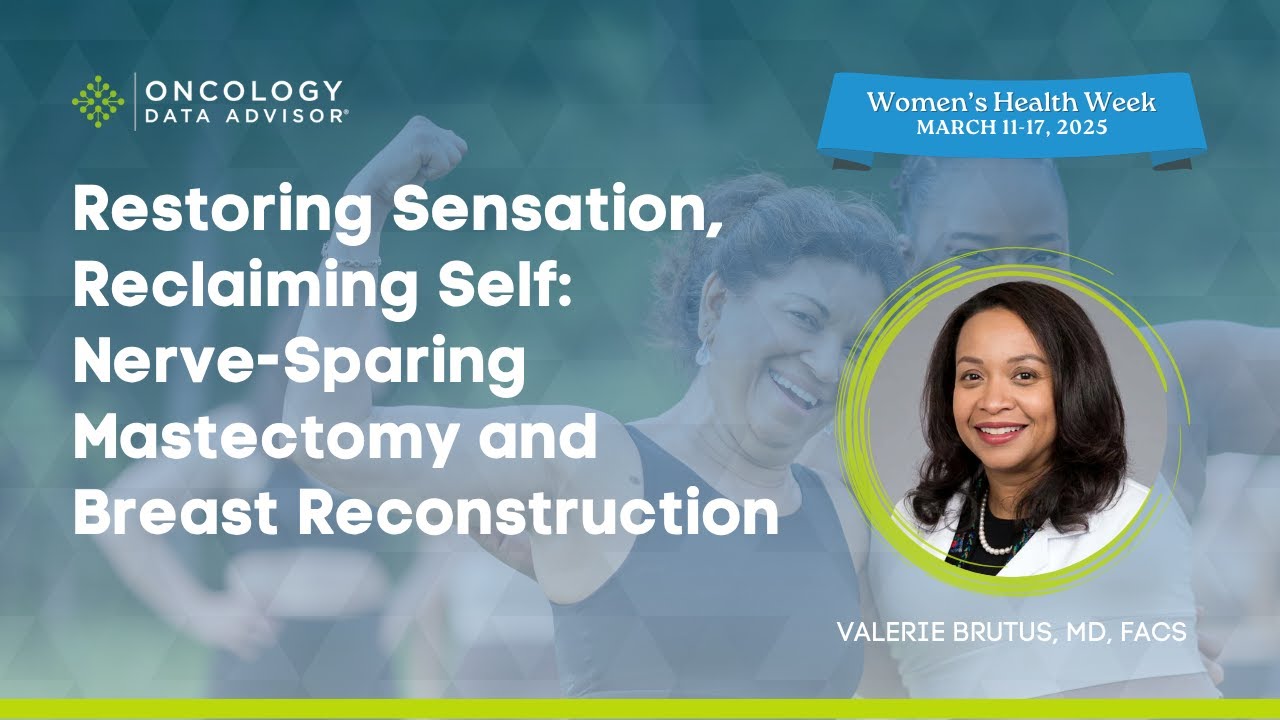 ONCOLOGY DATA ADVISOR®

Women's Health Week
MARCH 11-17, 2025

Restoring Sensation, Reclaiming Self: Nerve-Sparing Mastectomy and Breast Reconstruction

VALERIE BRUTUS, MD, FACS